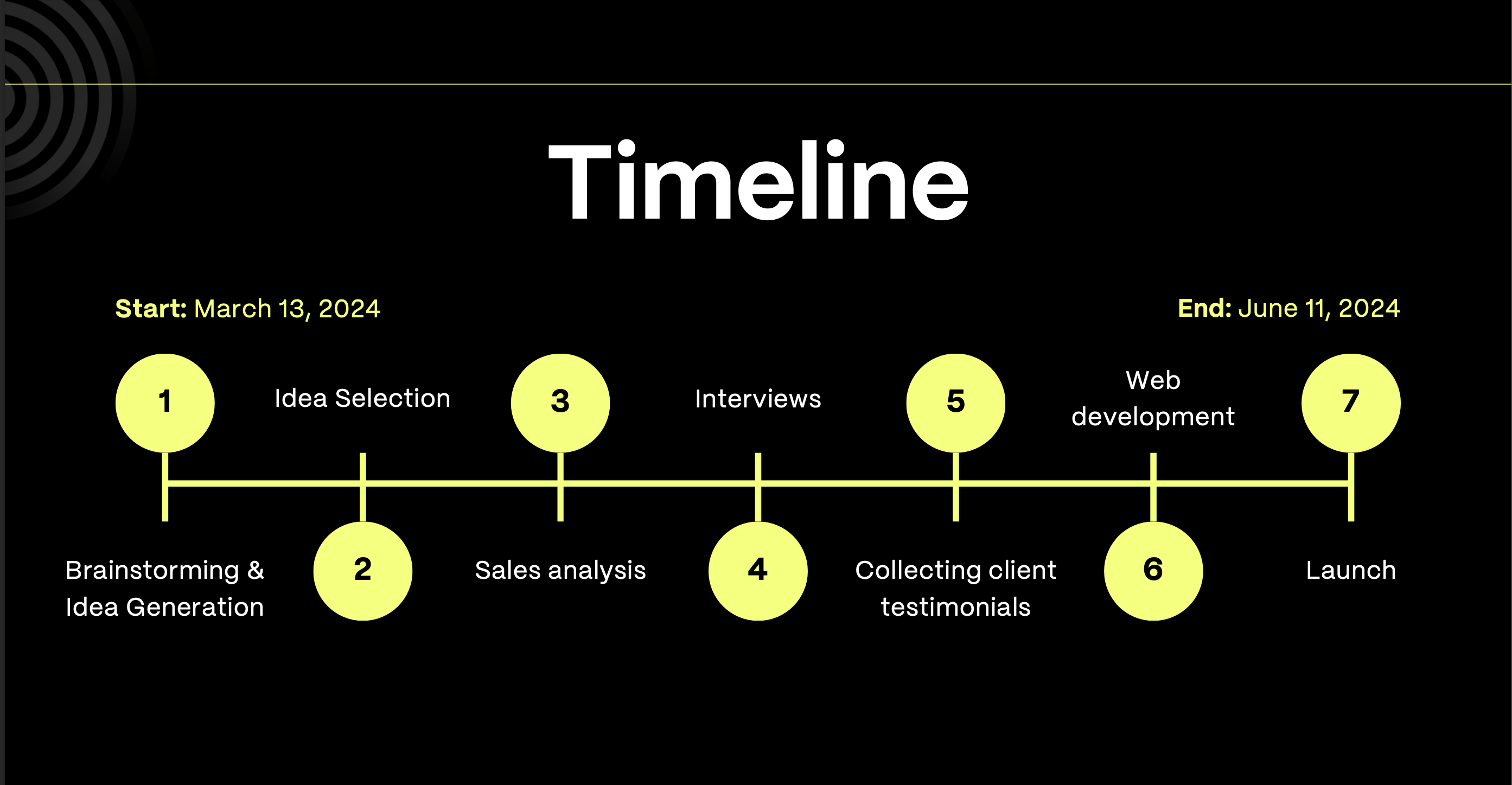 Timeline

Start: March 13, 2024

End: June 11, 2024

1

Brainstorming & Idea Generation

2

Idea Selection

3

Sales analysis

4

Interviews

5

Collecting client testimonials

6

Web development

7

Launch